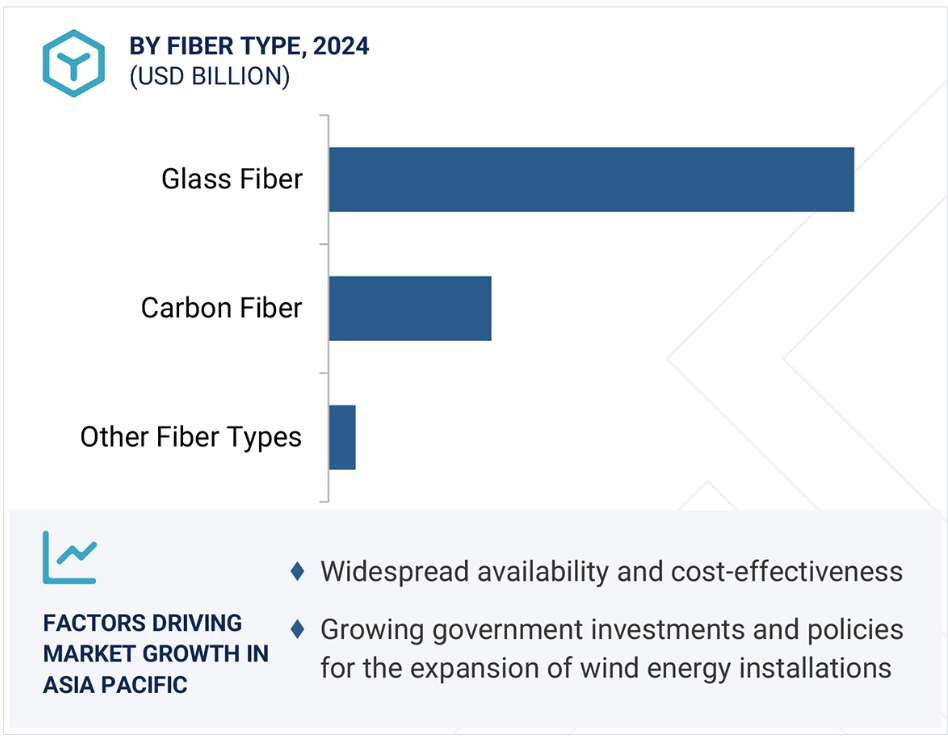 BY FIBER TYPE, 2024
(USD BILLION)

Glass Fiber

Carbon Fiber

Other Fiber Types

FACTORS DRIVING MARKET GROWTH IN ASIA PACIFIC

♦ Widespread availability and cost-effectiveness

♦ Growing government investments and policies for the expansion of wind energy installations